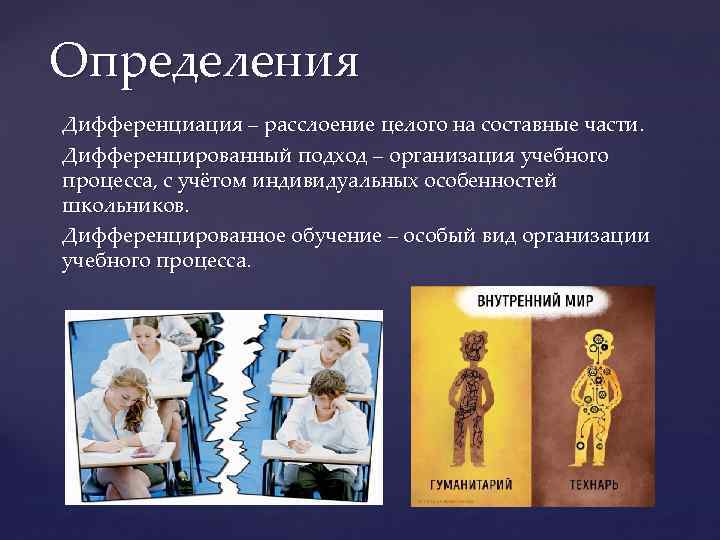 Определения

Дифференциация – расслоение целого на составные части.

Дифференцированный подход – организация учебного процесса, с учётом индивидуальных особенностей школьников.

Дифференцированное обучение – особый вид организации учебного процесса.

ВНУТРЕННИЙ МИР

ГУМАНИТАРИЙ

ТЕХНАРЬ